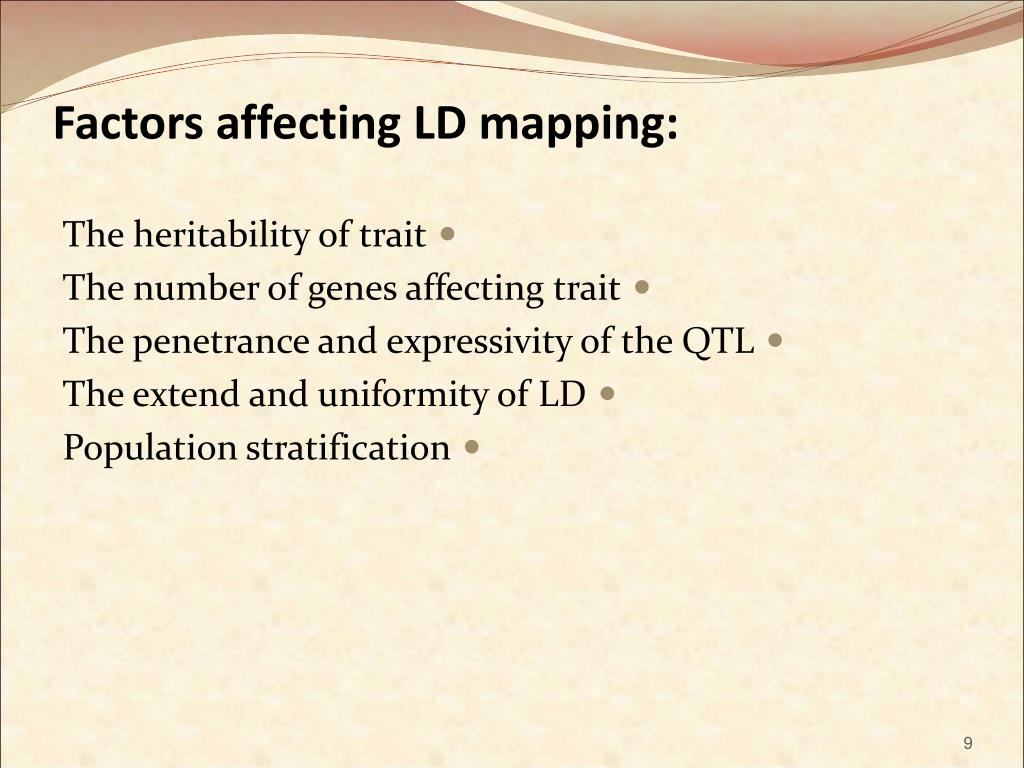 Factors affecting LD mapping:

The heritability of trait •
The number of genes affecting trait •
The penetrance and expressivity of the QTL •
The extend and uniformity of LD •
Population stratification •

9